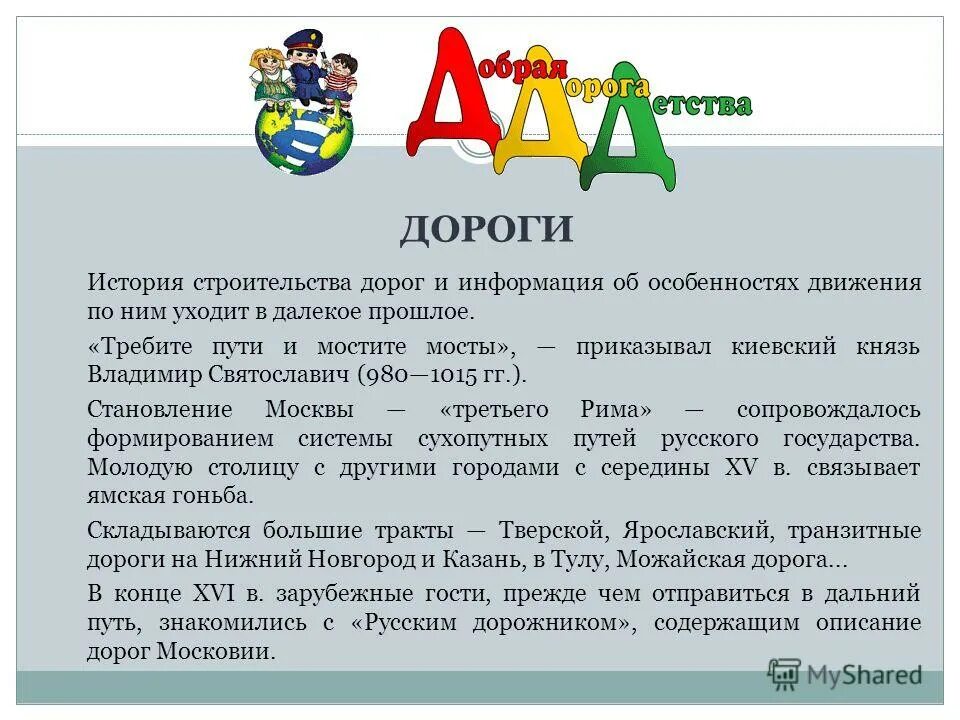 Добрая Дорога Детства

ДОРОГИ

История строительства дорог и информация об особенностях движения по ним уходит в далекое прошлое.

«Требите пути и мостите мосты», — приказывал киевский князь Владимир Святославич (980—1015 гг.).

Становление Москвы — «третьего Рима» — сопровождалось формированием системы сухопутных путей русского государства. Молодую столицу с другими городами с середины XV в. связывает ямская гоньба.

Складываются большие тракты — Тверской, Ярославский, транзитные дороги на Нижний Новгород и Казань, в Тулу, Можайская дорога...

В конце XVI в. зарубежные гости, прежде чем отправиться в дальний путь, знакомились с «Русским дорожником», содержащим описание дорог Московии.

MyShared